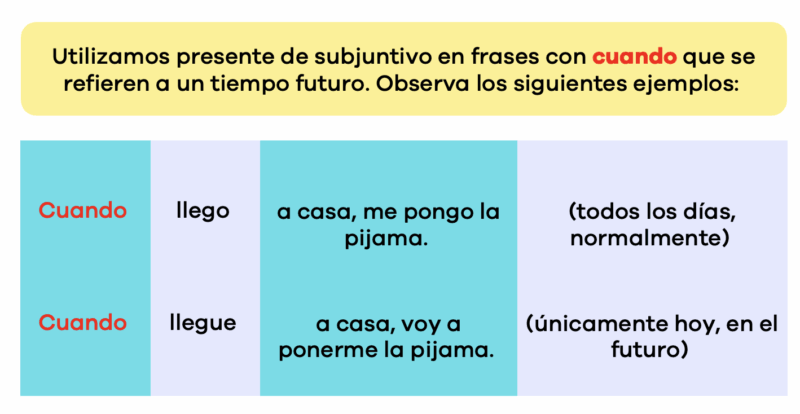 Utilizamos presente de subjuntivo en frases con cuando que se refieren a un tiempo futuro. Observa los siguientes ejemplos:

| | | | |
|---|---|---|---|
| Cuando | llego | a casa, me pongo la pijama. | (todos los días, normalmente) |
| Cuando | llegue | a casa, voy a ponerme la pijama. | (únicamente hoy, en el futuro) |